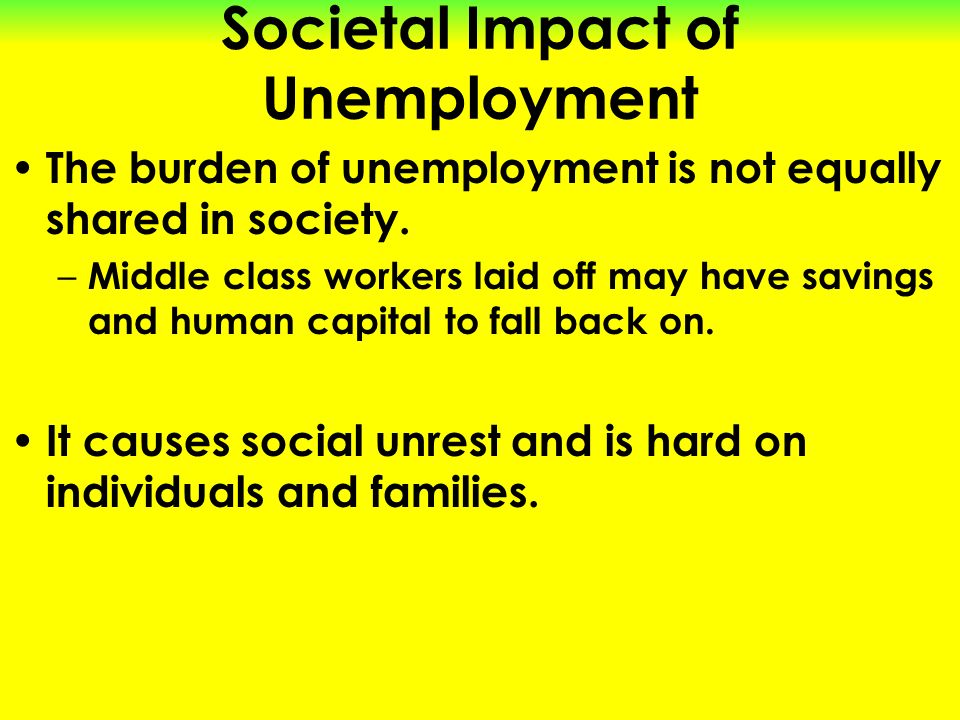 Societal Impact of Unemployment

• The burden of unemployment is not equally shared in society.
– Middle class workers laid off may have savings and human capital to fall back on.

• It causes social unrest and is hard on individuals and families.